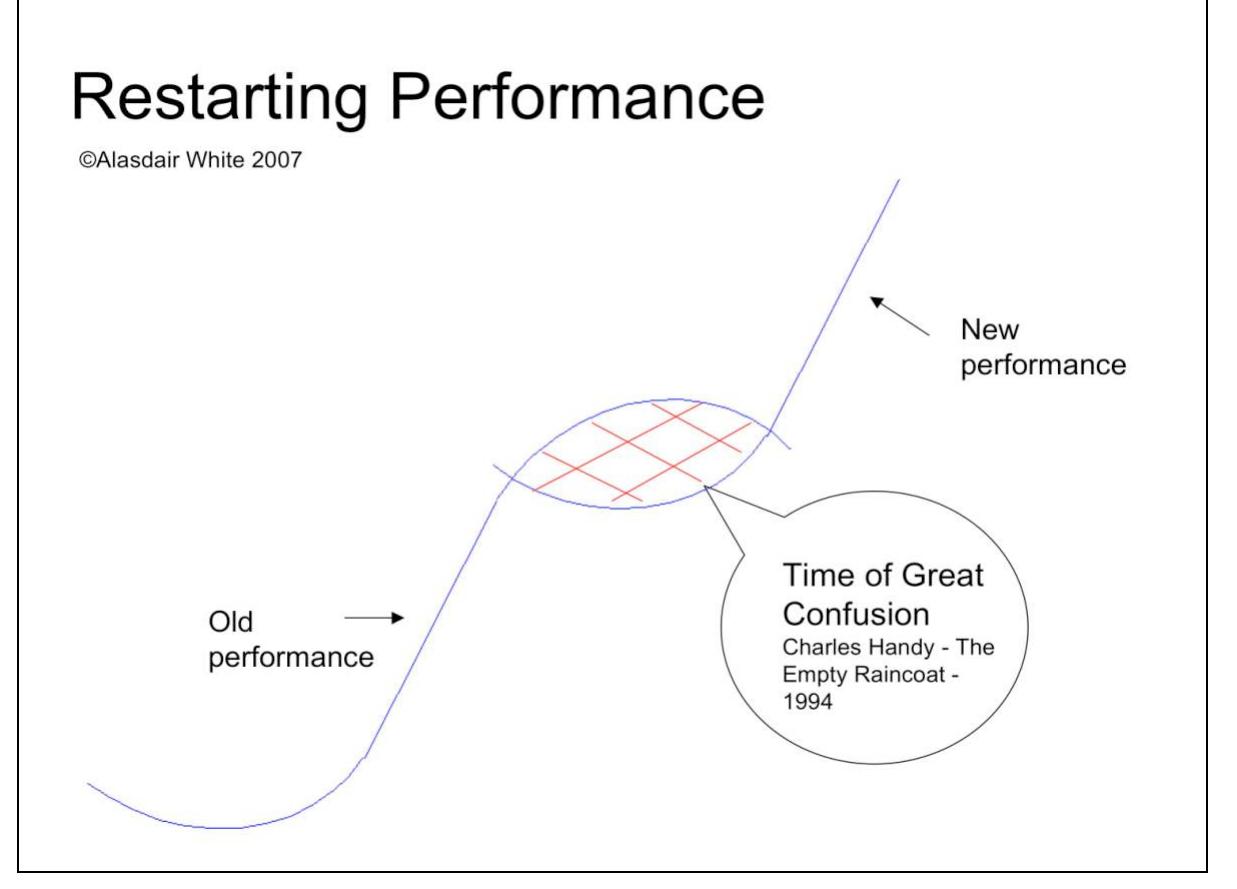 Restarting Performance

©Alasdair White 2007

New performance

Old performance

Time of Great Confusion

Charles Handy - The Empty Raincoat - 1994